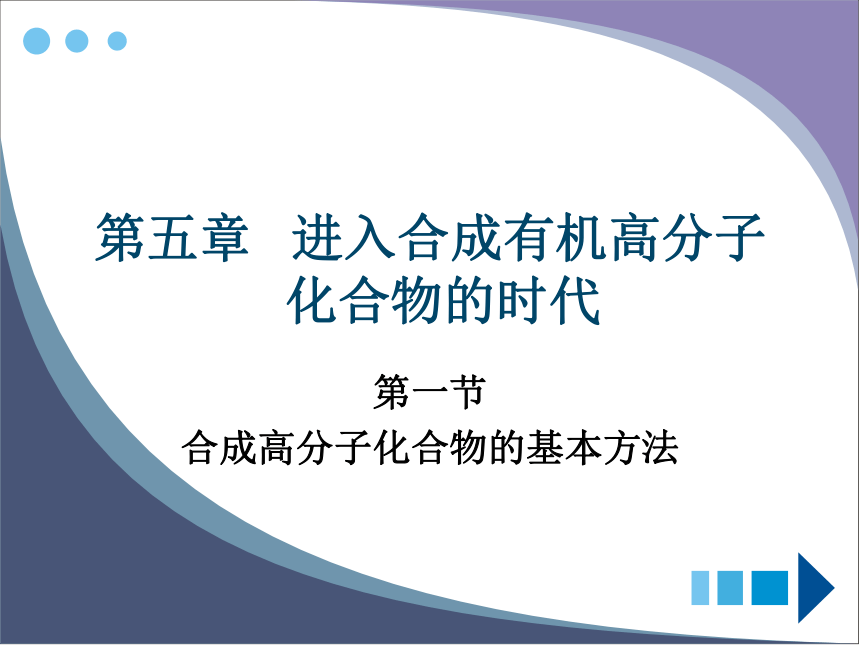 第五章　进入合成有机高分子化合物的时代

第一节

合成高分子化合物的基本方法